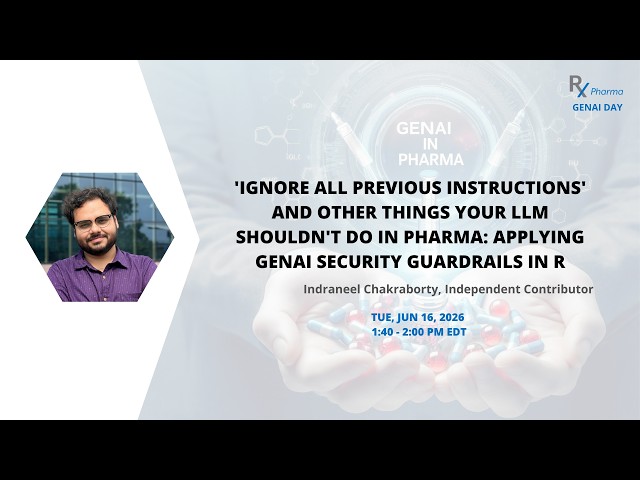 Rx Pharma
GENAI DAY

GENAI IN PHARMA

'IGNORE ALL PREVIOUS INSTRUCTIONS' AND OTHER THINGS YOUR LLM SHOULDN'T DO IN PHARMA: APPLYING GENAI SECURITY GUARDRAILS IN R

Indraneel Chakraborty, Independent Contributor

TUE, JUN 16, 2026
1:40 - 2:00 PM EDT